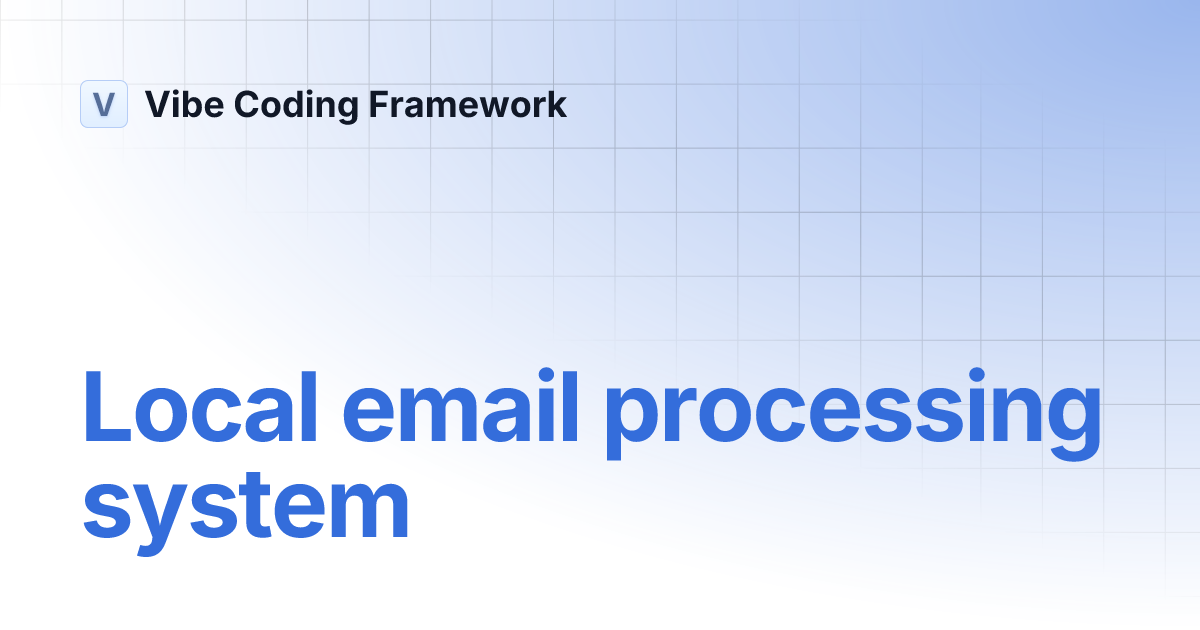 V Vibe Coding Framework

Local email processing system